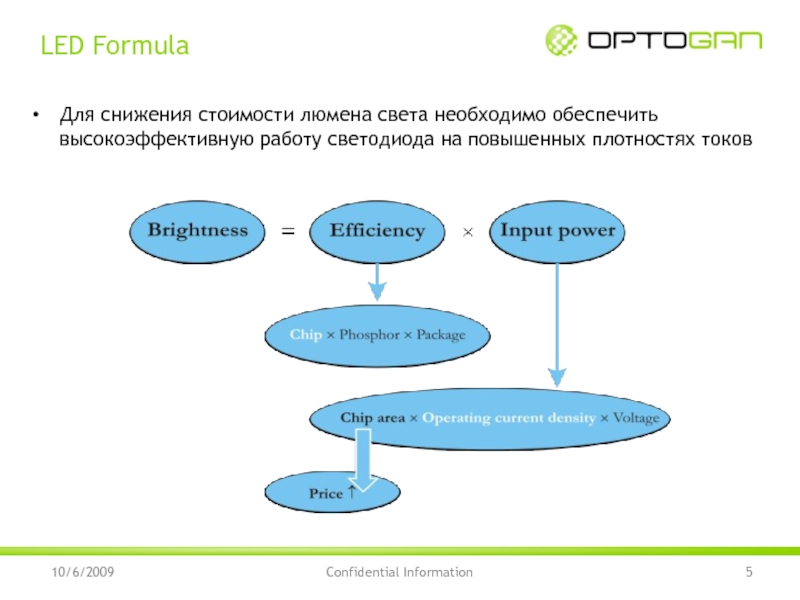 LED Formula

OPTOGAN

• Для снижения стоимости люмена света необходимо обеспечить высокоэффективную работу светодиода на повышенных плотностях токов

Brightness = Efficiency × Input power

Chip × Phosphor × Package

Chip area × Operating current density × Voltage

Price ↑

10/6/2009 Confidential Information 5